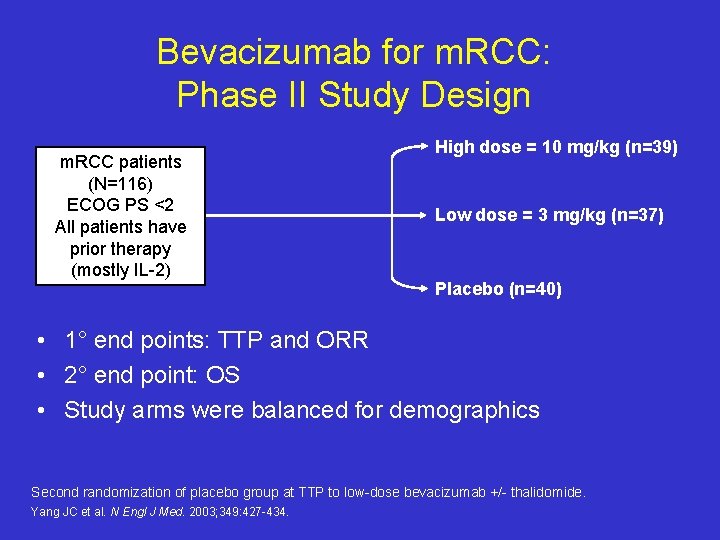 Bevacizumab for mRCC:
Phase II Study Design

mRCC patients
(N=116)
ECOG PS <2
All patients have prior therapy
(mostly IL-2)

High dose = 10 mg/kg (n=39)

Low dose = 3 mg/kg (n=37)

Placebo (n=40)

• 1° end points: TTP and ORR
• 2° end point: OS
• Study arms were balanced for demographics

Second randomization of placebo group at TTP to low-dose bevacizumab +/- thalidomide.
Yang JC et al. N Engl J Med. 2003;349:427-434.